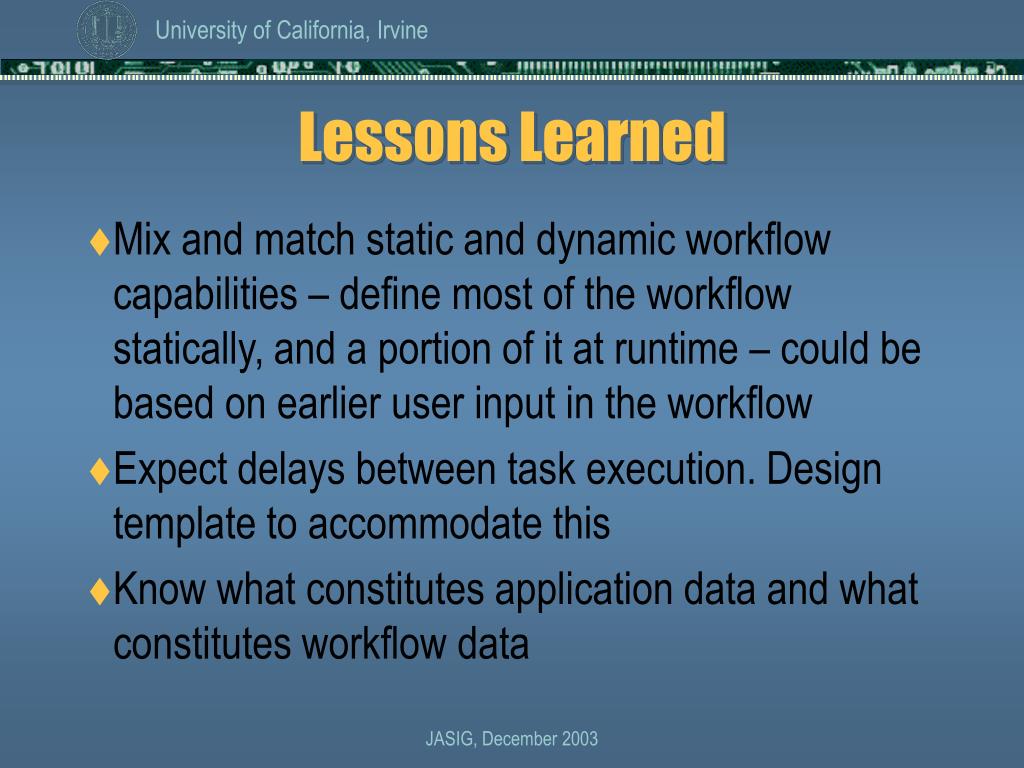 University of California, Irvine

Lessons Learned

♦Mix and match static and dynamic workflow capabilities – define most of the workflow statically, and a portion of it at runtime – could be based on earlier user input in the workflow

♦Expect delays between task execution. Design template to accommodate this

♦Know what constitutes application data and what constitutes workflow data

JASIG, December 2003